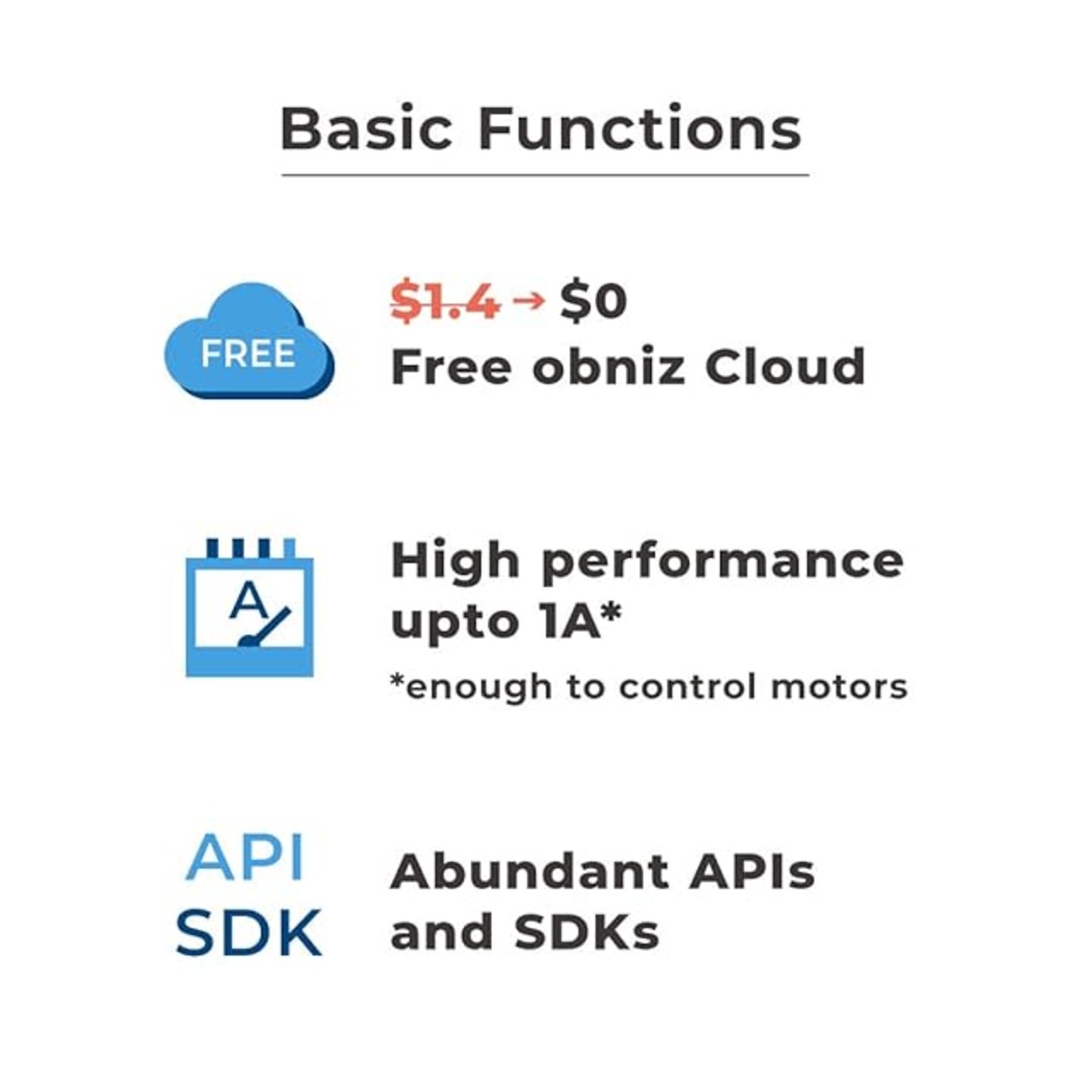 Basic Functions

FREE

~~\$1.4~~ → \$0
Free obniz Cloud

A

High performance upto 1A*
*enough to control motors

API
SDK

Abundant APIs and SDKs